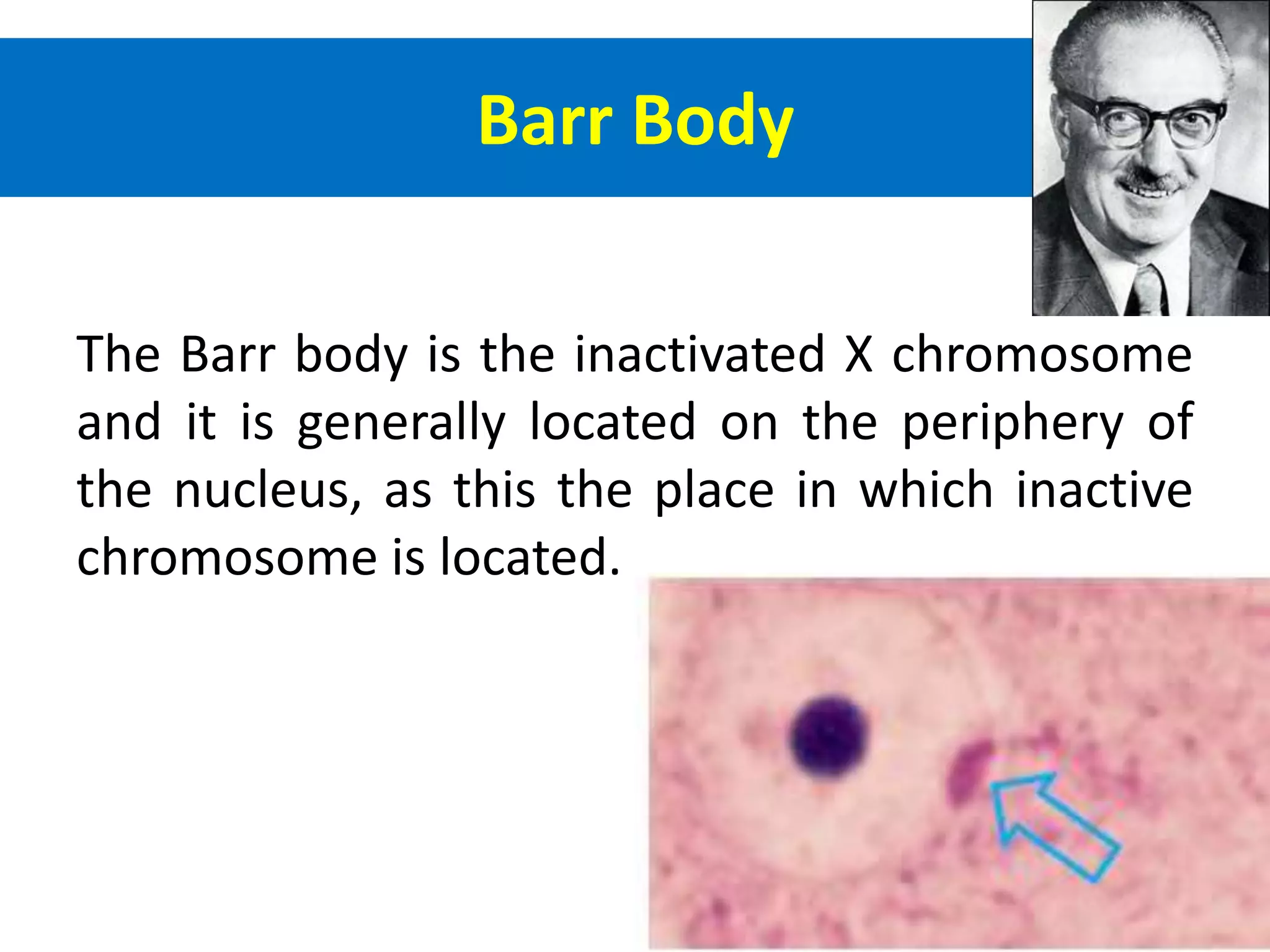 Barr Body

The Barr body is the inactivated X chromosome and it is generally located on the periphery of the nucleus, as this the place in which inactive chromosome is located.